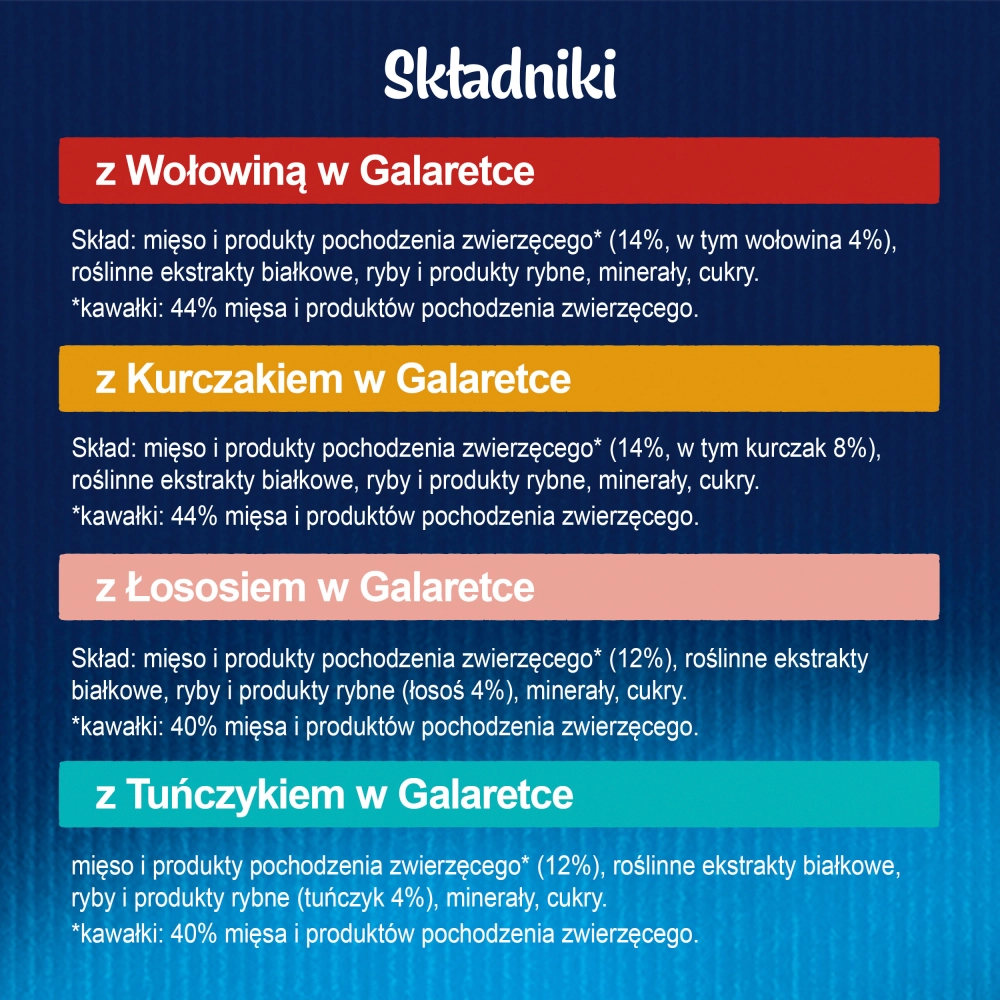 Składniki

z Wołowiną w Galaretce

Skład: mięso i produkty pochodzenia zwierzęcego* (14%, w tym wołowina 4%), roślinne ekstrakty białkowe, ryby i produkty rybne, minerały, cukry.
*kawałki: 44% mięsa i produktów pochodzenia zwierzęcego.

z Kurczakiem w Galaretce

Skład: mięso i produkty pochodzenia zwierzęcego* (14%, w tym kurczak 8%), roślinne ekstrakty białkowe, ryby i produkty rybne, minerały, cukry.
*kawałki: 44% mięsa i produktów pochodzenia zwierzęcego.

z Łososiem w Galaretce

Skład: mięso i produkty pochodzenia zwierzęcego* (12%), roślinne ekstrakty białkowe, ryby i produkty rybne (łosoś 4%), minerały, cukry.
*kawałki: 40% mięsa i produktów pochodzenia zwierzęcego.

z Tuńczykiem w Galaretce

mięso i produkty pochodzenia zwierzęcego* (12%), roślinne ekstrakty białkowe, ryby i produkty rybne (tuńczyk 4%), minerały, cukry.
*kawałki: 40% mięsa i produktów pochodzenia zwierzęcego.